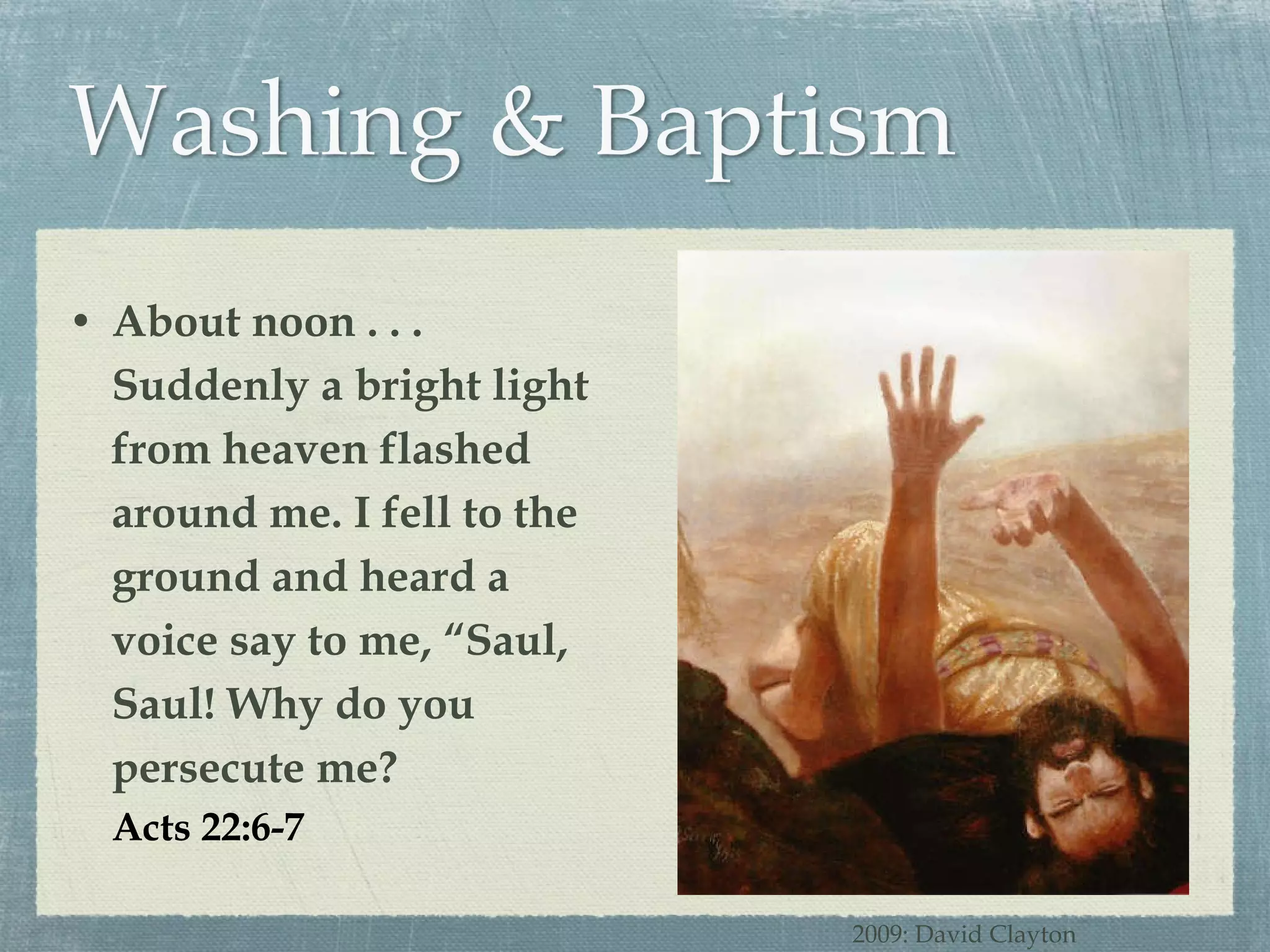 Washing & Baptism

• About noon . . . Suddenly a bright light from heaven flashed around me. I fell to the ground and heard a voice say to me, “Saul, Saul! Why do you persecute me?
Acts 22:6-7

2009: David Clayton